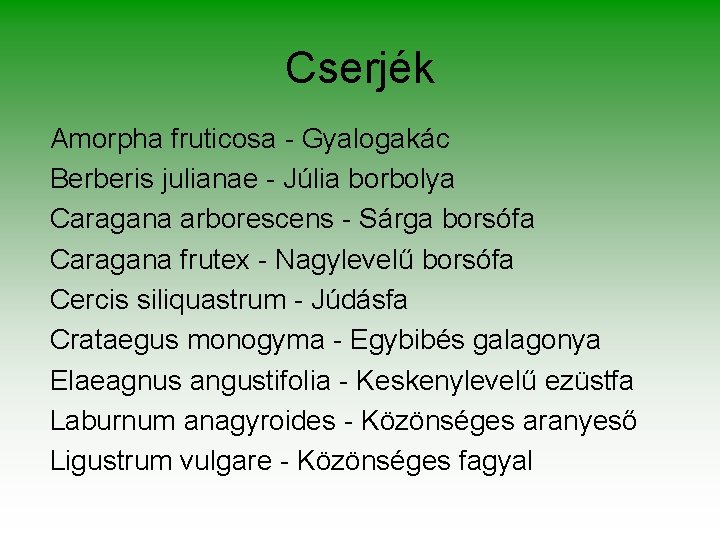 Cserjék

Amorpha fruticosa - Gyalogakác
Berberis julianae - Júlia borbolya
Caragana arborescens - Sárga borsófa
Caragana frutex - Nagylevelű borsófa
Cercis siliquastrum - Júdásfa
Crataegus monogyma - Egybibés galagonya
Elaeagnus angustifolia - Keskenylevelű ezüstfa
Laburnum anagyroides - Közönséges aranyeső
Ligustrum vulgare - Közönséges fagyal